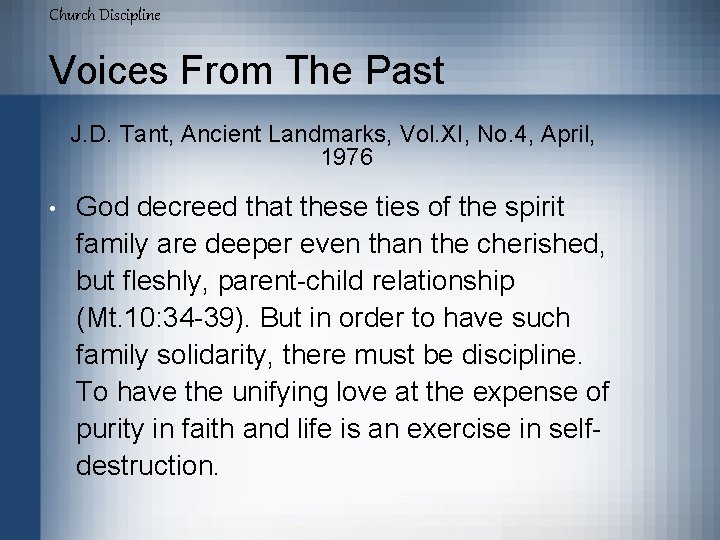 Church Discipline

Voices From The Past

J.D. Tant, Ancient Landmarks, Vol.XI, No.4, April, 1976

• God decreed that these ties of the spirit family are deeper even than the cherished, but fleshly, parent-child relationship (Mt.10:34-39). But in order to have such family solidarity, there must be discipline. To have the unifying love at the expense of purity in faith and life is an exercise in self-destruction.